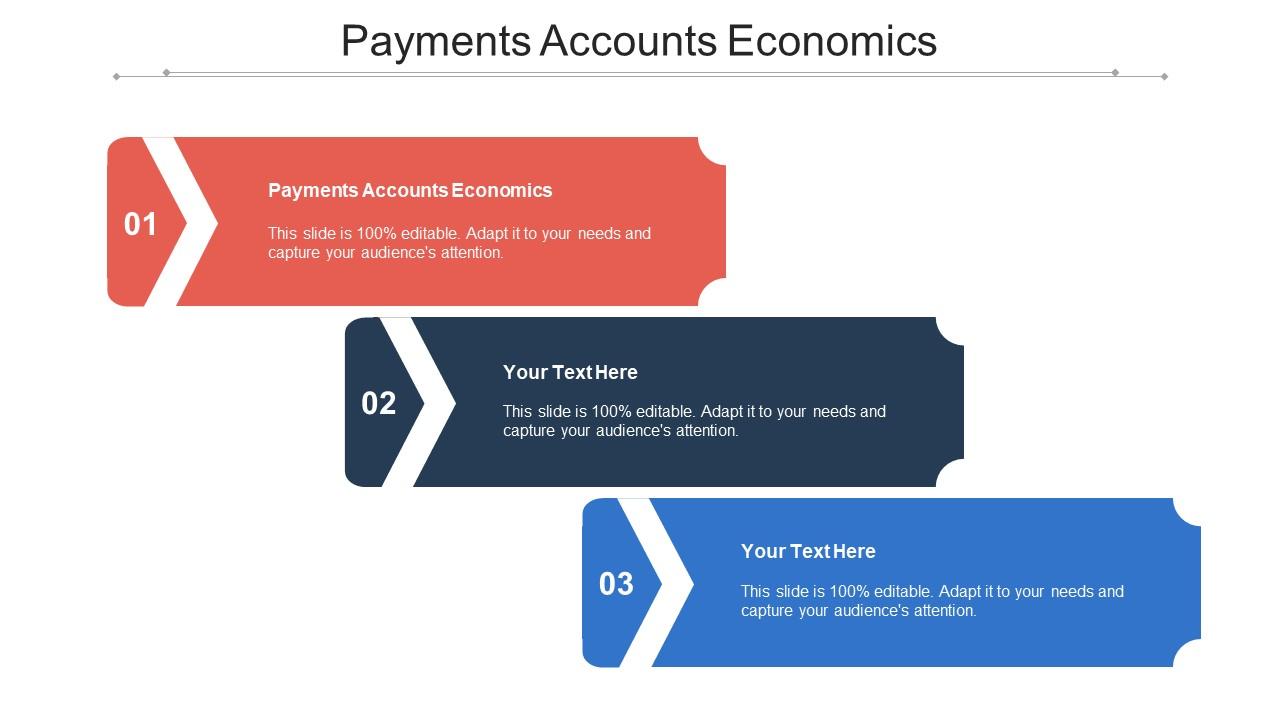 Payments Accounts Economics

01

Payments Accounts Economics

This slide is 100% editable. Adapt it to your needs and capture your audience's attention.

02

Your Text Here

This slide is 100% editable. Adapt it to your needs and capture your audience's attention.

03

Your Text Here

This slide is 100% editable. Adapt it to your needs and capture your audience's attention.